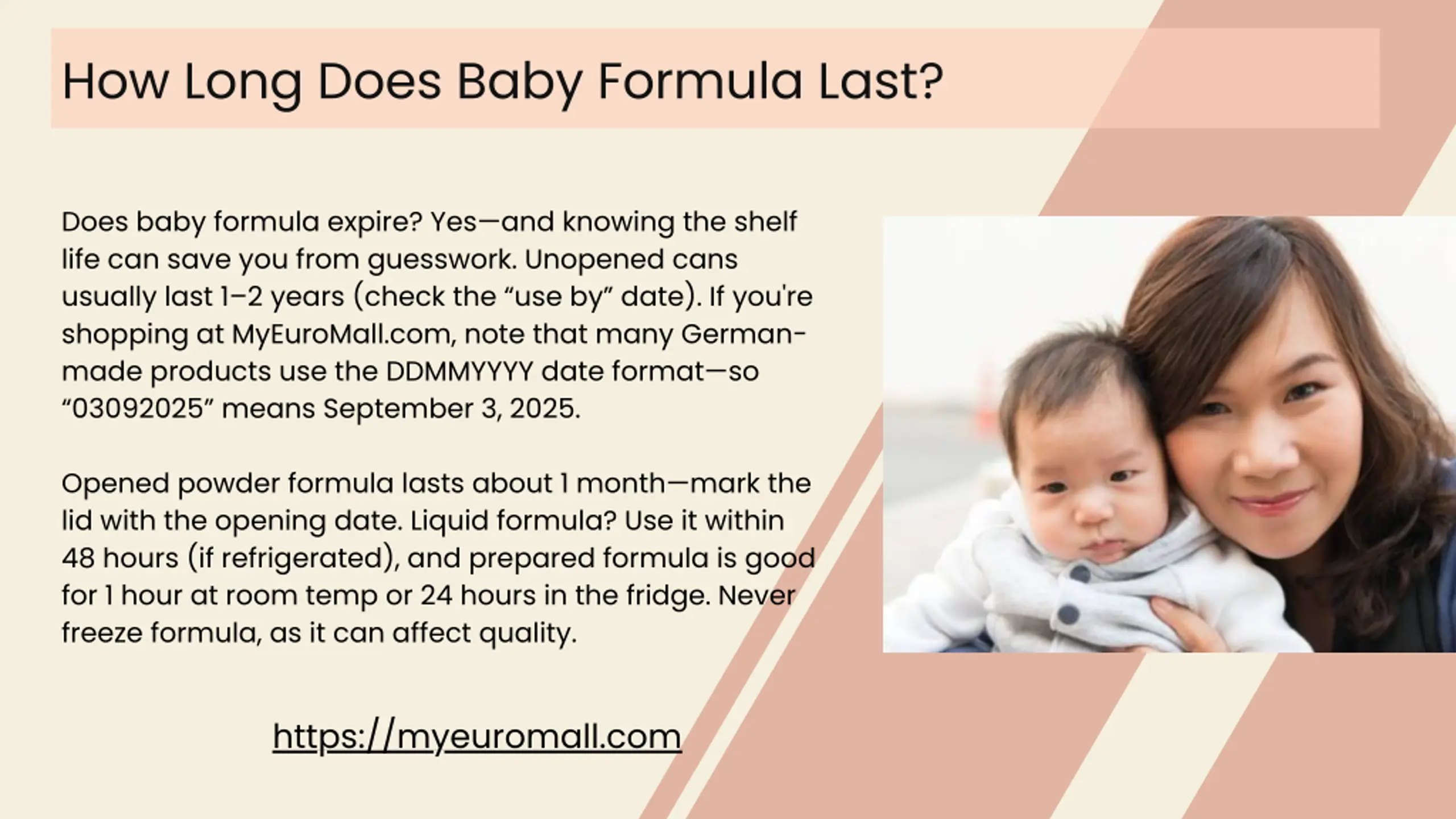 How Long Does Baby Formula Last?

Does baby formula expire? Yes—and knowing the shelf life can save you from guesswork. Unopened cans usually last 1–2 years (check the “use by” date). If you're shopping at MyEuroMall.com, note that many German-made products use the DDMMYYYY date format—so “03092025” means September 3, 2025.

Opened powder formula lasts about 1 month—mark the lid with the opening date. Liquid formula? Use it within 48 hours (if refrigerated), and prepared formula is good for 1 hour at room temp or 24 hours in the fridge. Never freeze formula, as it can affect quality.

https://myeuromall.com